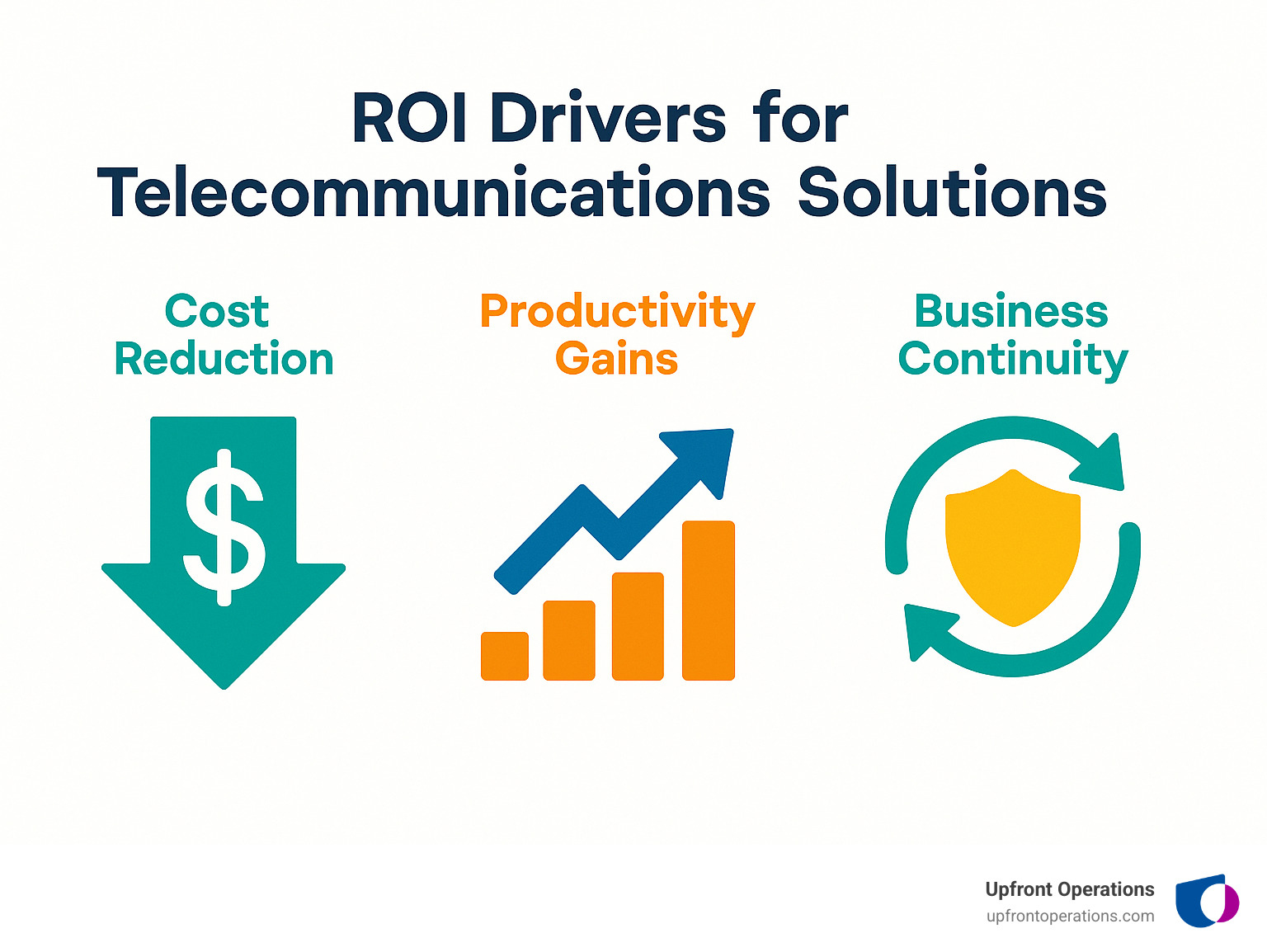 ROI Drivers for Telecommunications Solutions

Cost Reduction

$

Productivity Gains

Business Continuity

Upfront Operations
upfrontoperations.com